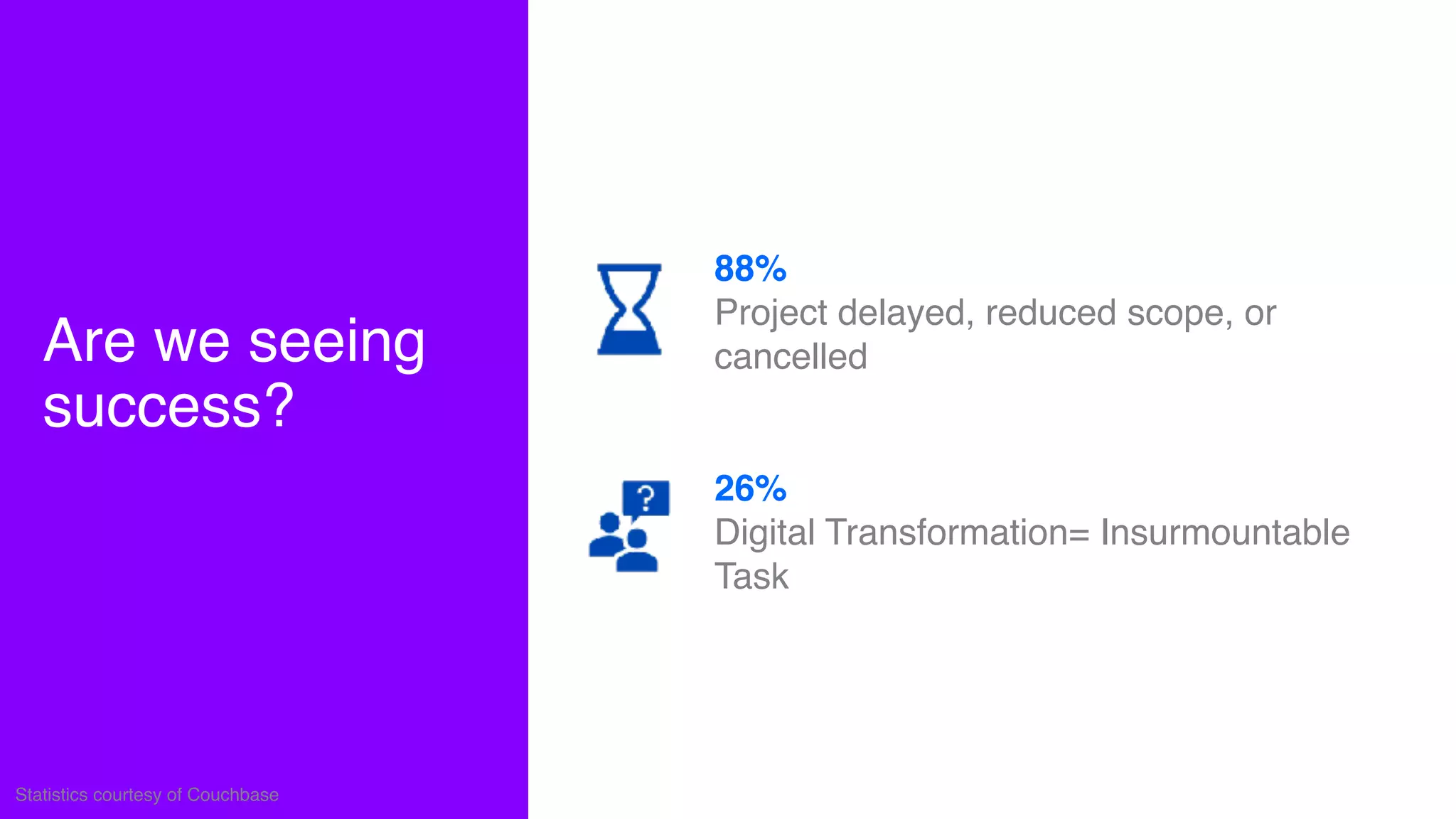 Are we seeing success?

88%
Project delayed, reduced scope, or cancelled

?

26%
Digital Transformation= Insurmountable Task

Statistics courtesy of Couchbase